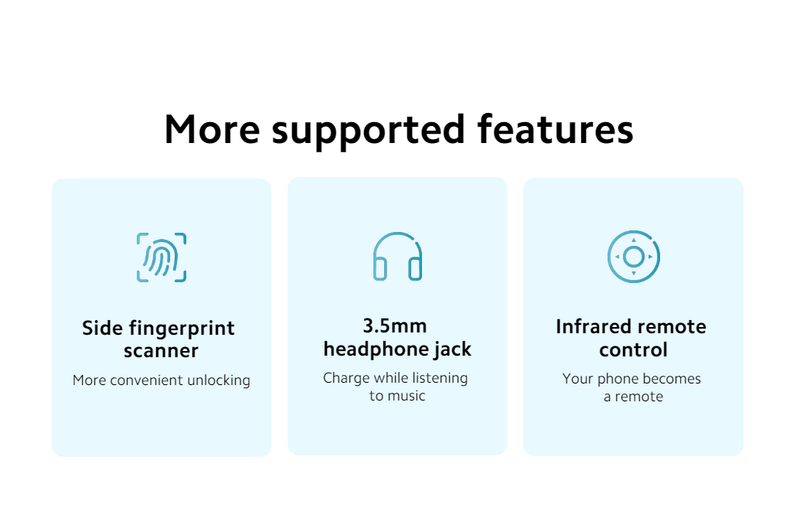 More supported features

Side fingerprint scanner

More convenient unlocking

3.5mm headphone jack

Charge while listening to music

Infrared remote control

Your phone becomes a remote